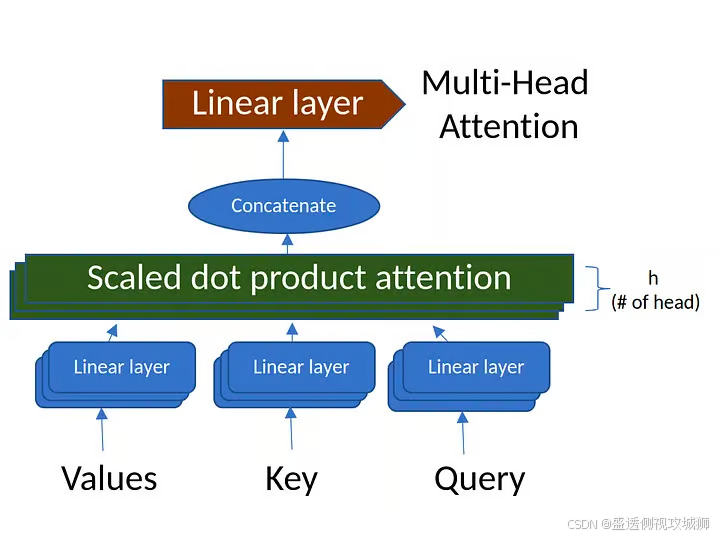 Linear layer

Multi-Head Attention

Concatenate

Scaled dot product attention

h
(# of head)

Linear layer

Linear layer

Linear layer

Values

Key

Query

CSDN @盛透侧视攻城狮